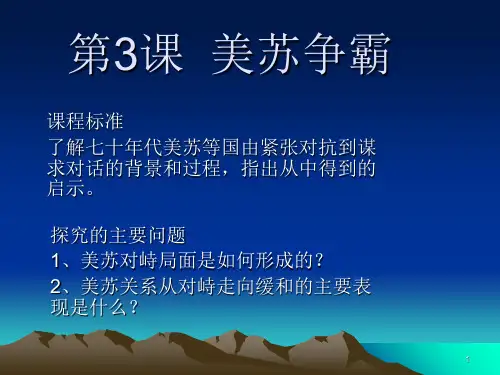 第3课 美苏争霸

课程标准
了解七十年代美苏等国由紧张对抗到谋求对话的背景和过程，指出从中得到的启示。

探究的主要问题
1、美苏对峙局面是如何形成的？
2、美苏关系从对峙走向缓和的主要表现是什么？

1